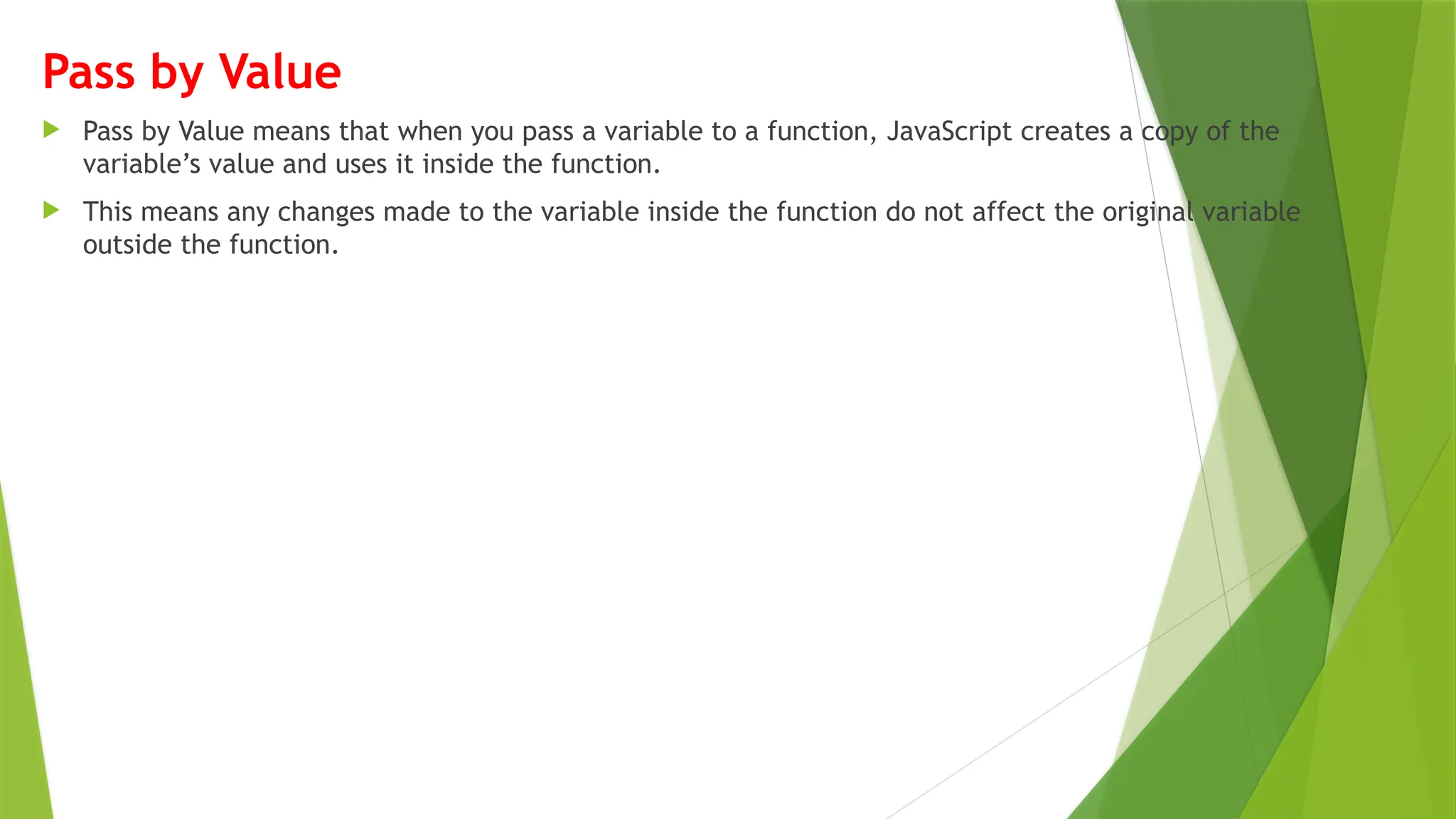 Pass by Value

Pass by Value means that when you pass a variable to a function, JavaScript creates a copy of the variable’s value and uses it inside the function.

This means any changes made to the variable inside the function do not affect the original variable outside the function.